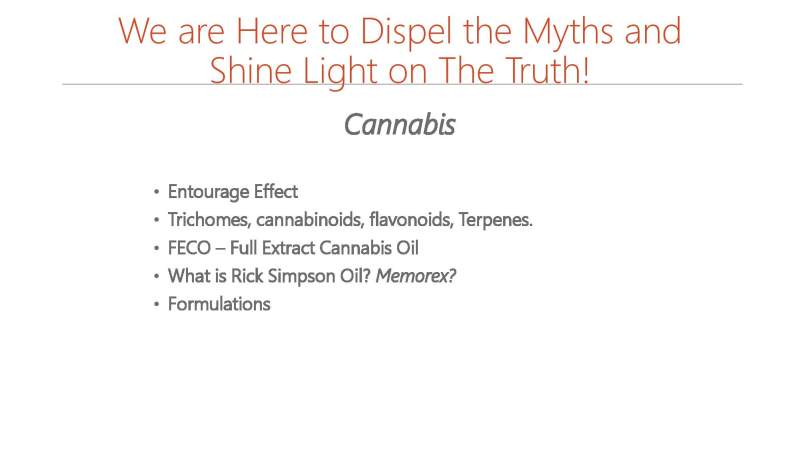 We are Here to Dispel the Myths and Shine Light on The Truth!

Cannabis

• Entourage Effect
• Trichomes, cannabinoids, flavonoids, Terpenes.
• FECO – Full Extract Cannabis Oil
• What is Rick Simpson Oil? Memorex?
• Formulations